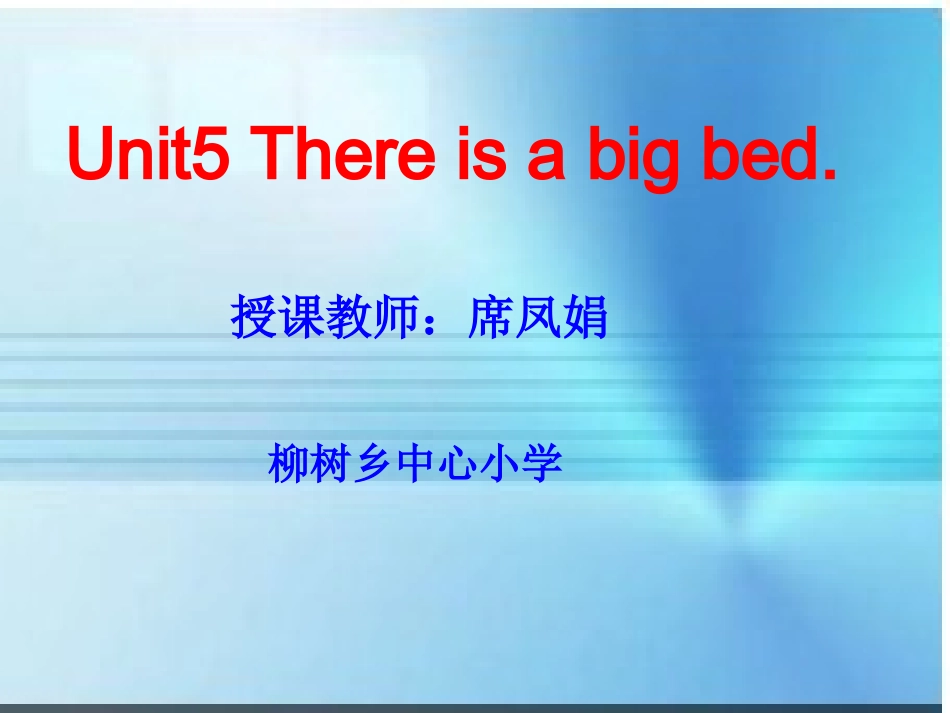 Unit5 There is a big bed.

授课教师：席凤娟

柳树乡中心小学